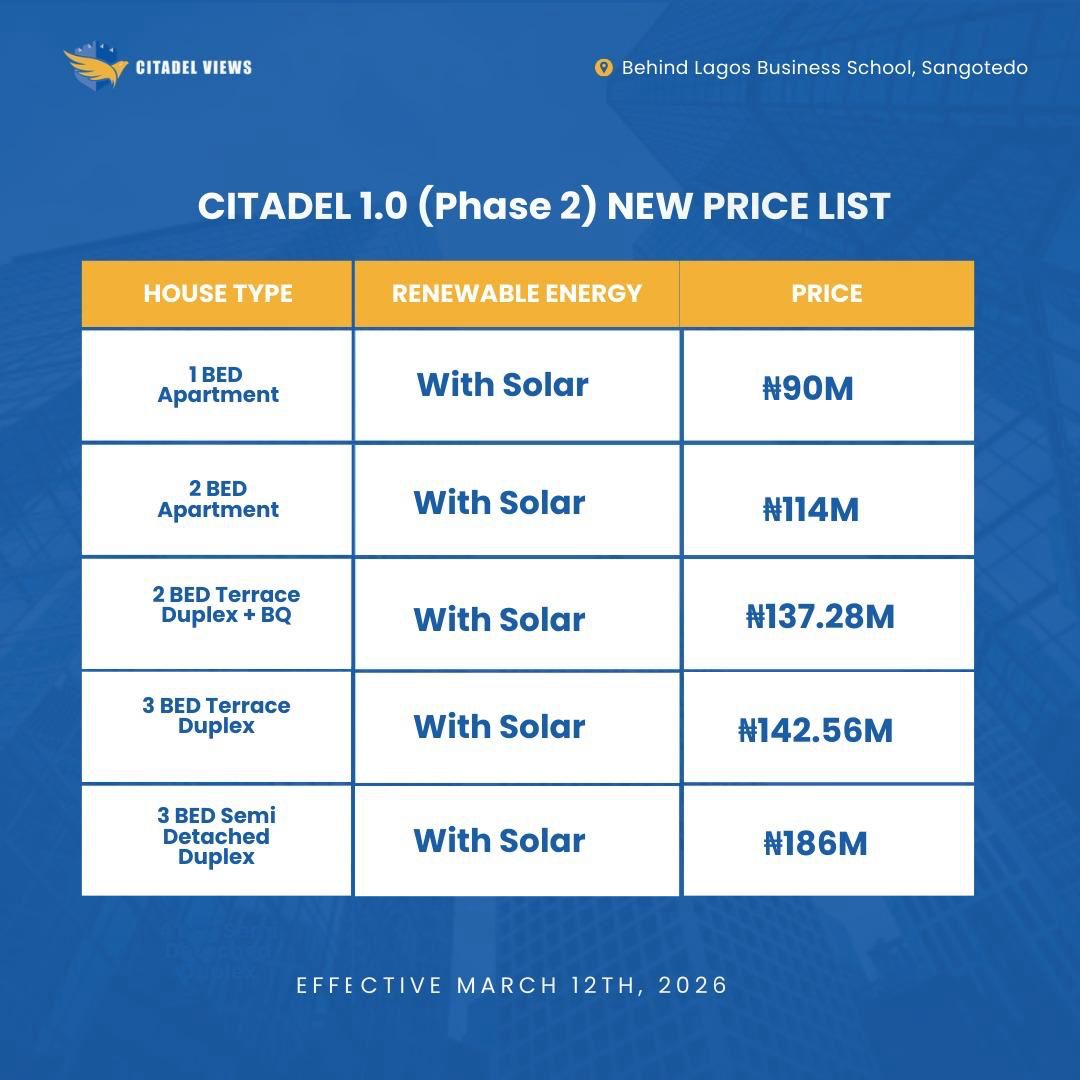 CITADEL VIEWS

Behind Lagos Business School, Sangotedo

CITADEL 1.0 (Phase 2) NEW PRICE LIST

| HOUSE TYPE | RENEWABLE ENERGY | PRICE |
|---|---|---|
| 1 BED Apartment | With Solar | ₦90M |
| 2 BED Apartment | With Solar | ₦114M |
| 2 BED Terrace Duplex + BQ | With Solar | ₦137.28M |
| 3 BED Terrace Duplex | With Solar | ₦142.56M |
| 3 BED Semi Detached Duplex | With Solar | ₦186M |

EFFECTIVE MARCH 12TH, 2026